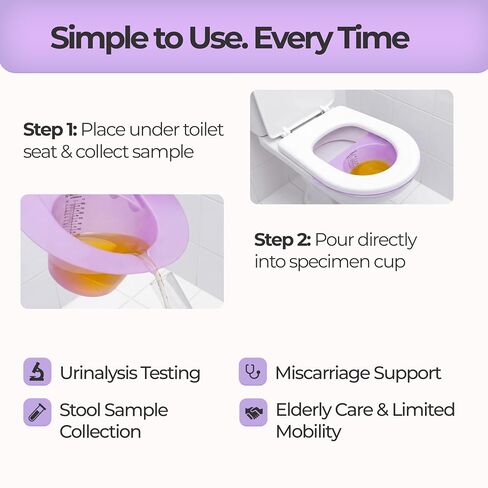 Simple to Use. Every Time

Step 1: Place under toilet seat & collect sample

Step 2: Pour directly into specimen cup

Urinalysis Testing

Stool Sample Collection

Miscarriage Support

Elderly Care & Limited Mobility